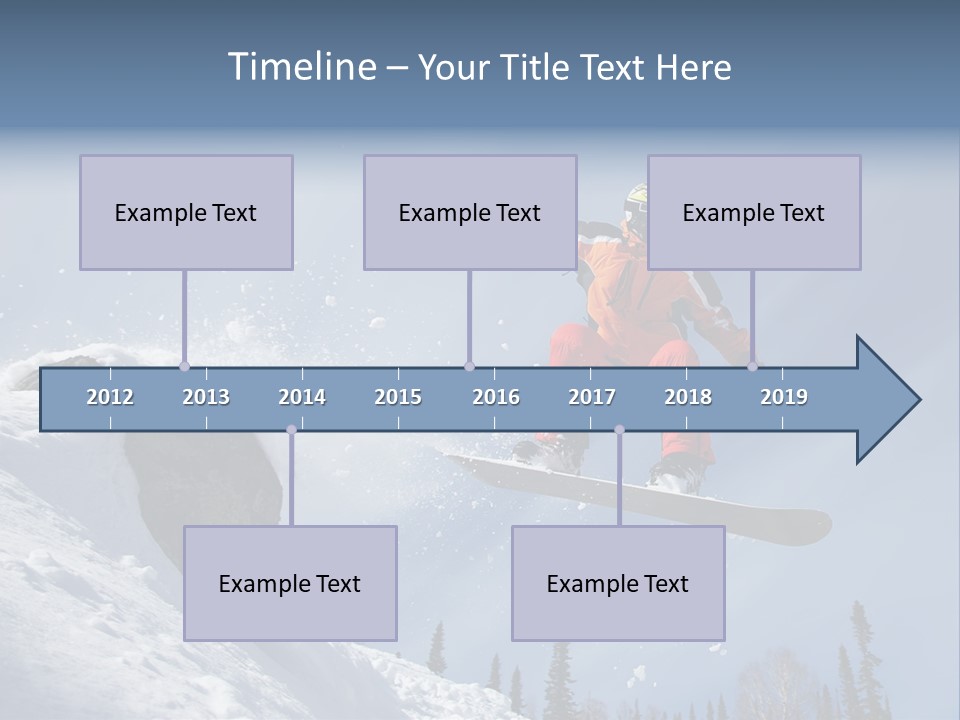 Timeline – Your Title Text Here

Example Text

Example Text

Example Text

2012 2013 2014 2015 2016 2017 2018 2019

Example Text

Example Text